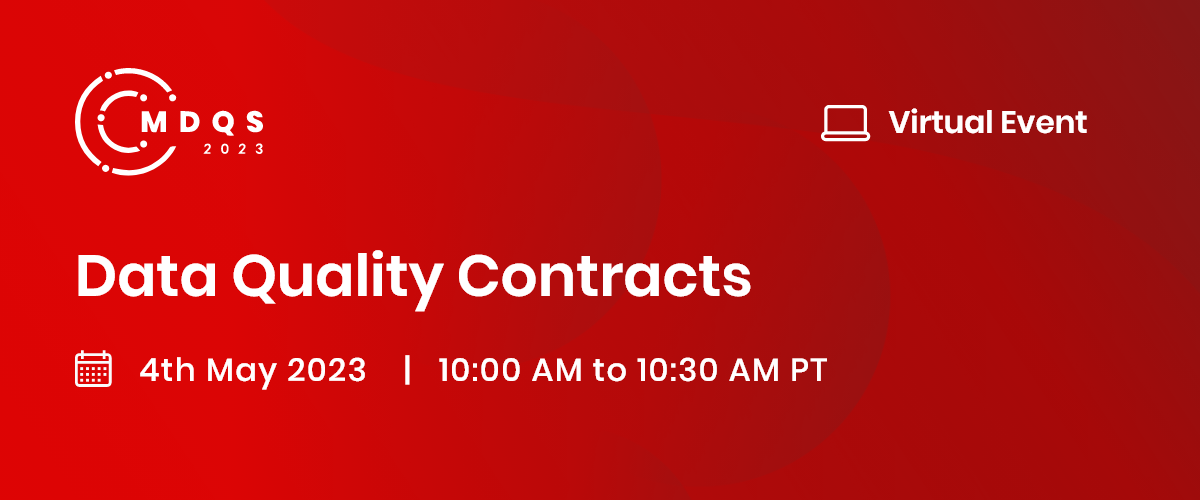 MDQS
2023

Virtual Event

Data Quality Contracts

4th May 2023 | 10:00 AM to 10:30 AM PT